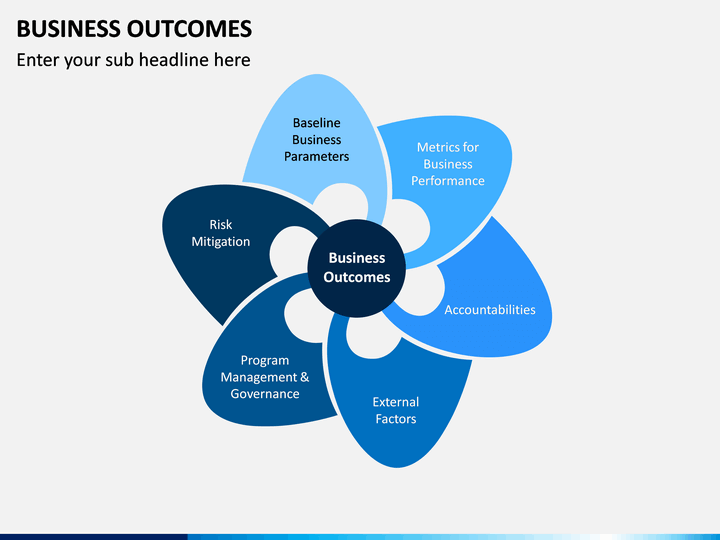 BUSINESS OUTCOMES

Enter your sub headline here

Baseline Business Parameters

Metrics for Business Performance

Accountabilities

External Factors

Program Management & Governance

Risk Mitigation

Business Outcomes